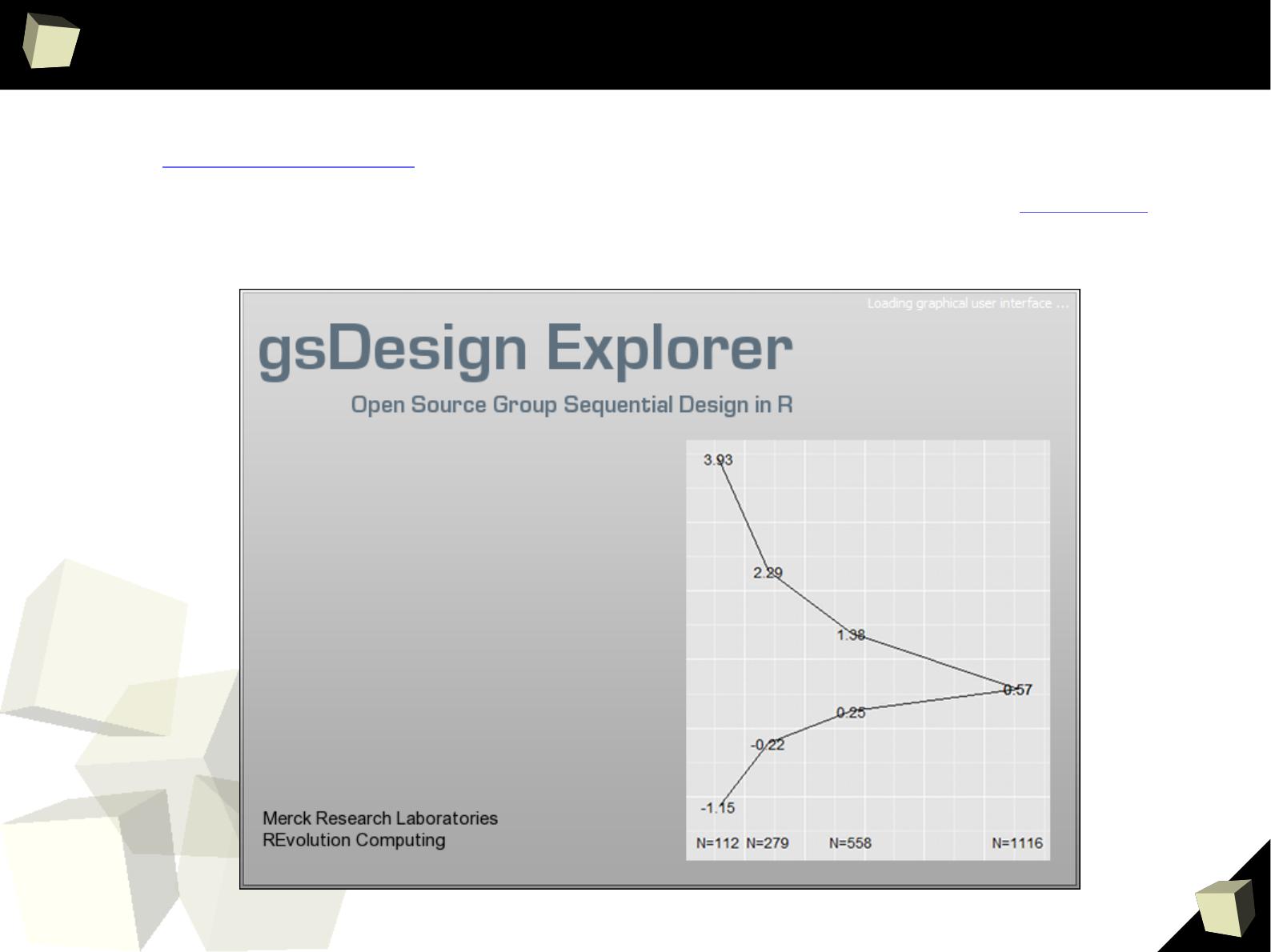 Loading graphical user interface ...

gsDesign Explorer

Open Source Group Sequential Design in R

3.93
2.29
1.38
0.57
0.25
-0.22
-1.15
N=112 N=279 N=558 N=1116

Merck Research Laboratories
REvolution Computing